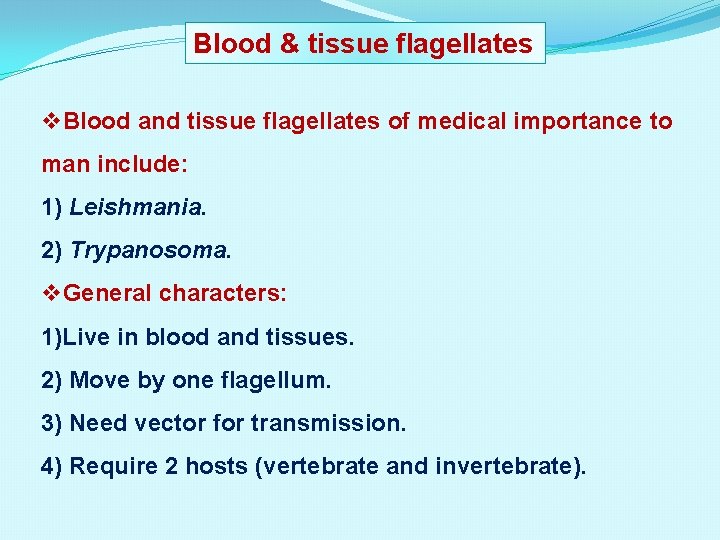 Blood & tissue flagellates

❖Blood and tissue flagellates of medical importance to man include:

1) Leishmania.

2) Trypanosoma.

❖General characters:

1)Live in blood and tissues.

2) Move by one flagellum.

3) Need vector for transmission.

4) Require 2 hosts (vertebrate and invertebrate).